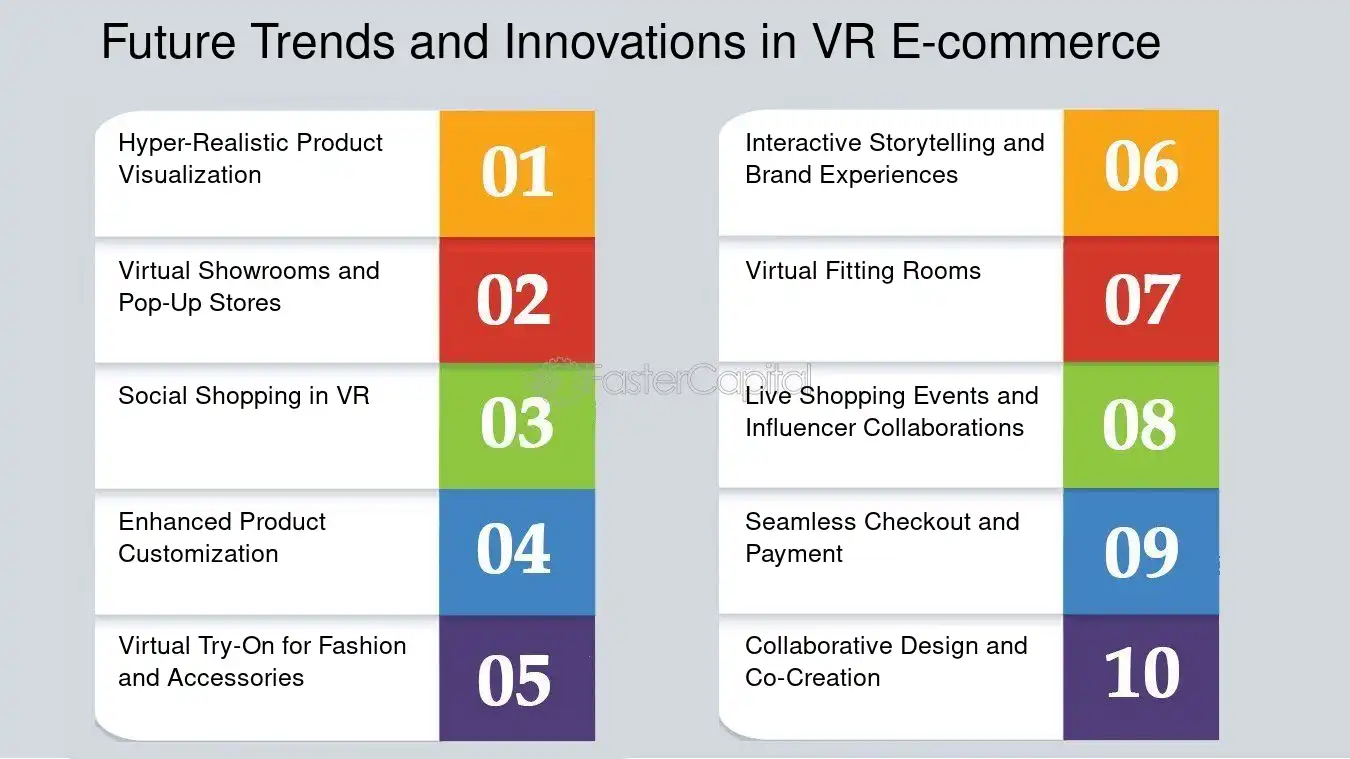 Future Trends and Innovations in VR E-commerce

Hyper-Realistic Product Visualization
01

Virtual Showrooms and Pop-Up Stores
02

Social Shopping in VR
03

Enhanced Product Customization
04

Virtual Try-On for Fashion and Accessories
05

Interactive Storytelling and Brand Experiences
06

Virtual Fitting Rooms
07

Live Shopping Events and Influencer Collaborations
08

Seamless Checkout and Payment
09

Collaborative Design and Co-Creation
10

FasterCapital